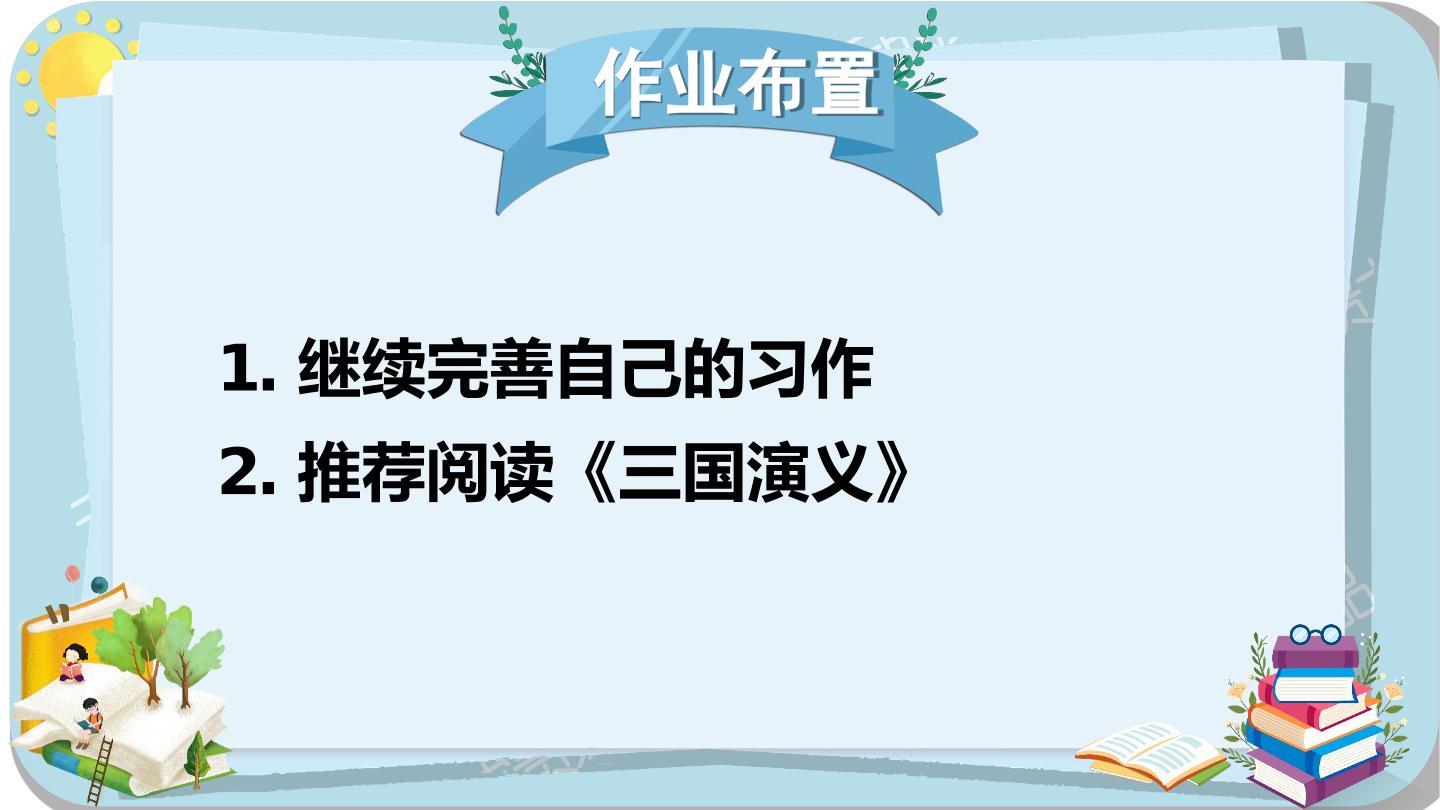 作业布置

1. 继续完善自己的习作
2. 推荐阅读《三国演义》